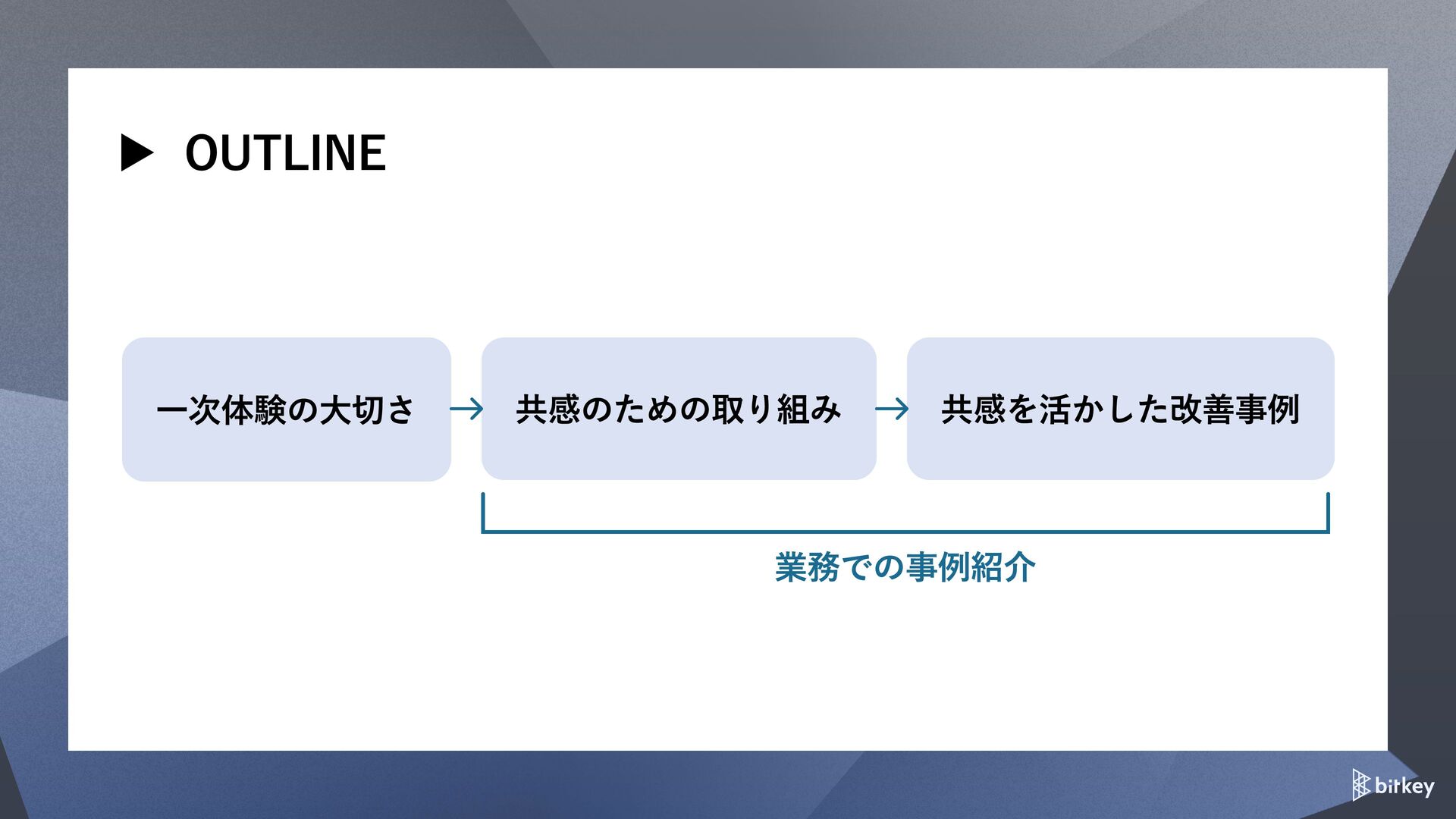 ▶ OUTLINE

一次体験の大切さ → 共感のための取り組み → 共感を活かした改善事例

業務での事例紹介

bitkey